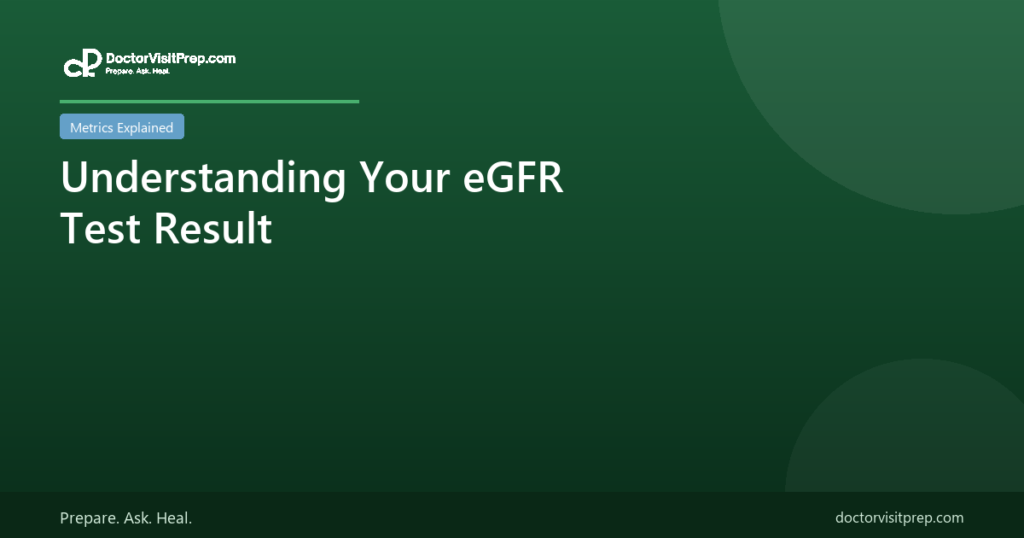 DoctorVisitPrep.com
Prepare. Ask. Heal.

Metrics Explained

Understanding Your eGFR Test Result

Prepare. Ask. Heal.

doctorvisitprep.com